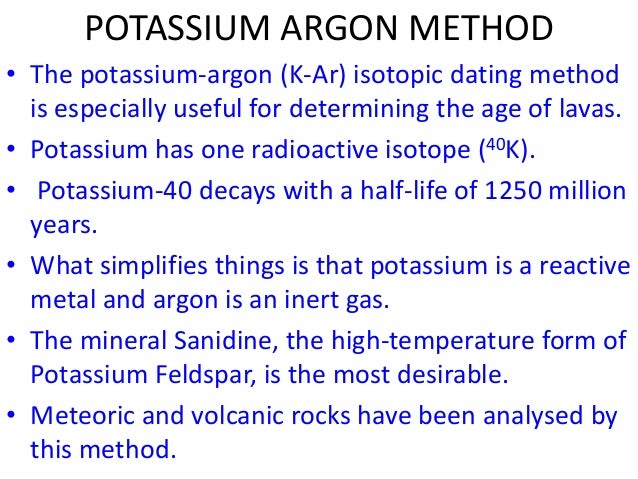 POTASSIUM ARGON METHOD

• The potassium-argon (K-Ar) isotopic dating method is especially useful for determining the age of lavas.

• Potassium has one radioactive isotope ($^{40}K$).

• Potassium-40 decays with a half-life of 1250 million years.

• What simplifies things is that potassium is a reactive metal and argon is an inert gas.

• The mineral Sanidine, the high-temperature form of Potassium Feldspar, is the most desirable.

• Meteoric and volcanic rocks have been analysed by this method.